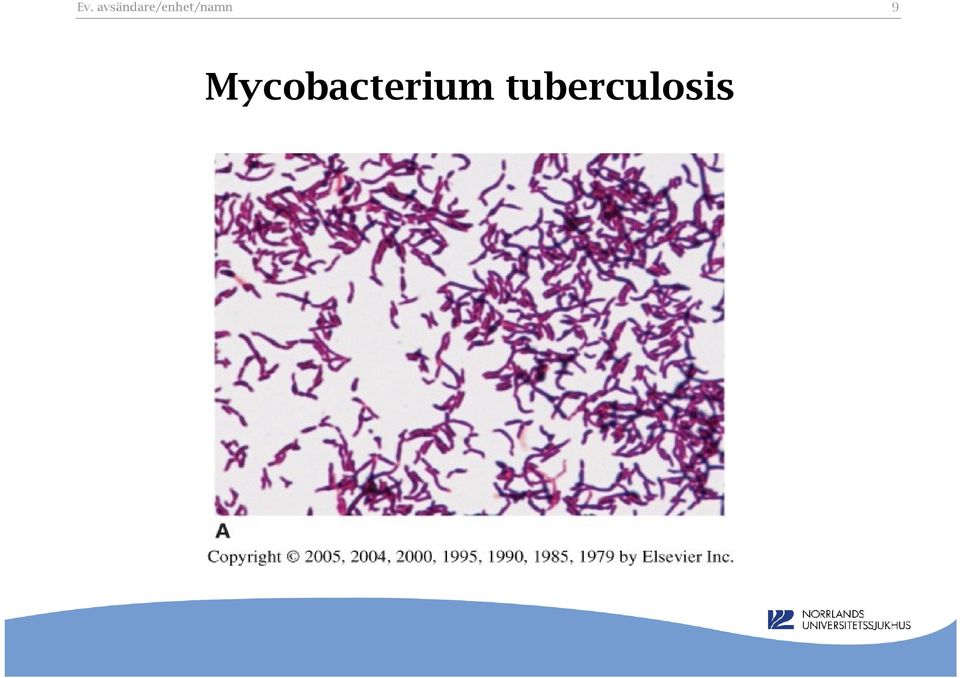 Ev. avsändare/enhet/namn

9

Mycobacterium tuberculosis

A

Copyright © 2005, 2004, 2000, 1995, 1990, 1985, 1979 by Elsevier Inc.

NORRLANDS UNIVERSITETSSJUKHUS